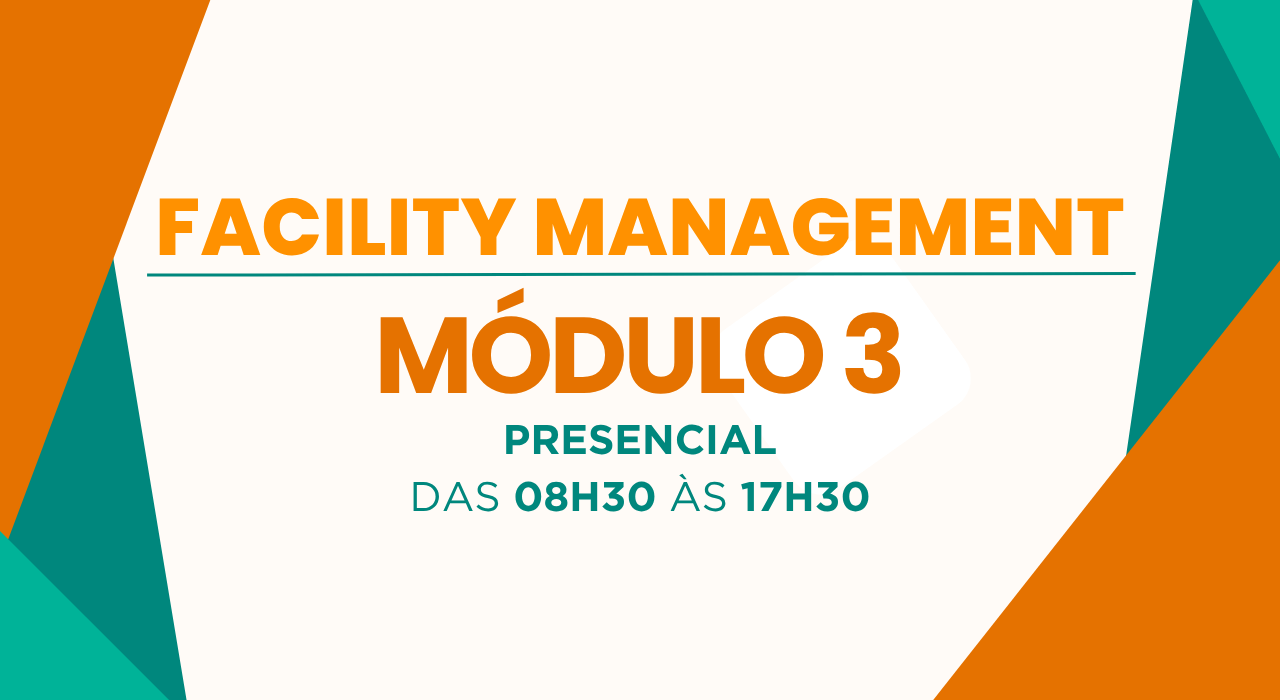 FACILITY MANAGEMENT
MÓDULO 3
PRESENCIAL
DAS 08H30 ÀS 17H30